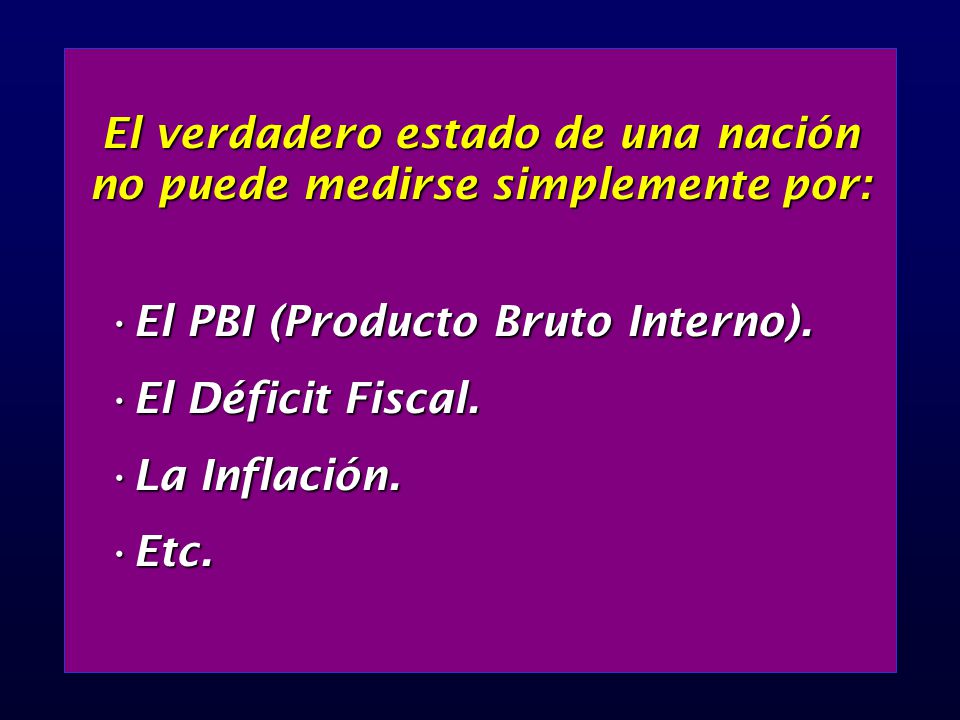 El verdadero estado de una nación no puede medirse simplemente por:

· El PBI (Producto Bruto Interno).

· El Déficit Fiscal.

· La Inflación.

· Etc.